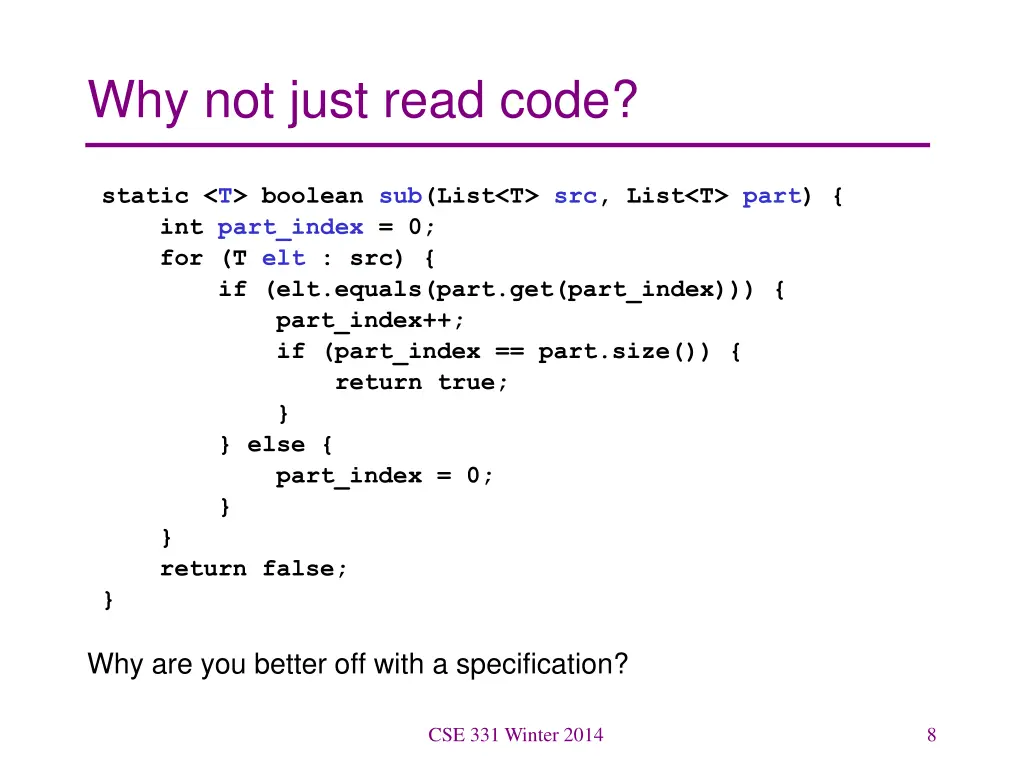 Why not just read code?

static <T> boolean sub(List<T> src, List<T> part) {
    int part_index = 0;
    for (T elt : src) {
        if (elt.equals(part.get(part_index))) {
            part_index++;
            if (part_index == part.size()) {
                return true;
            }
        } else {
            part_index = 0;
        }
    }
    return false;
}

Why are you better off with a specification?

CSE 331 Winter 2014

8